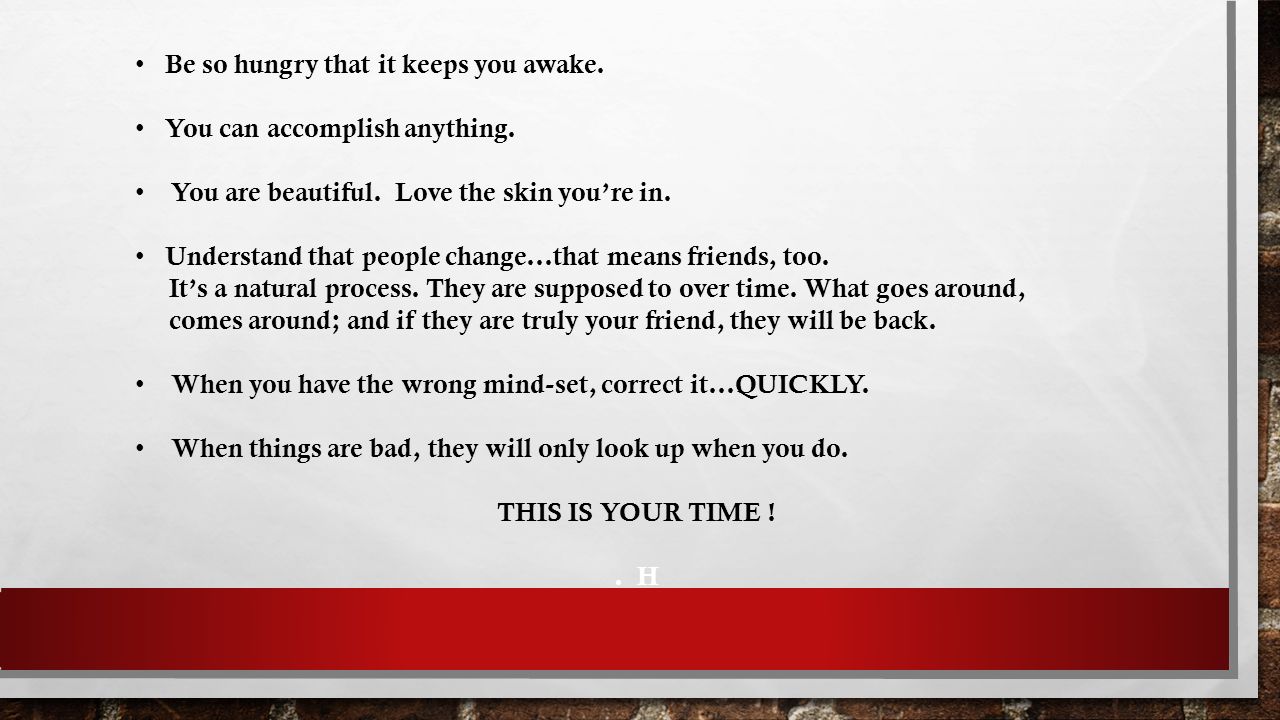 • Be so hungry that it keeps you awake.

• You can accomplish anything.

• You are beautiful. Love the skin you're in.

• Understand that people change…that means friends, too. It's a natural process. They are supposed to over time. What goes around, comes around; and if they are truly your friend, they will be back.

• When you have the wrong mind-set, correct it…QUICKLY.

• When things are bad, they will only look up when you do.

THIS IS YOUR TIME !

. H